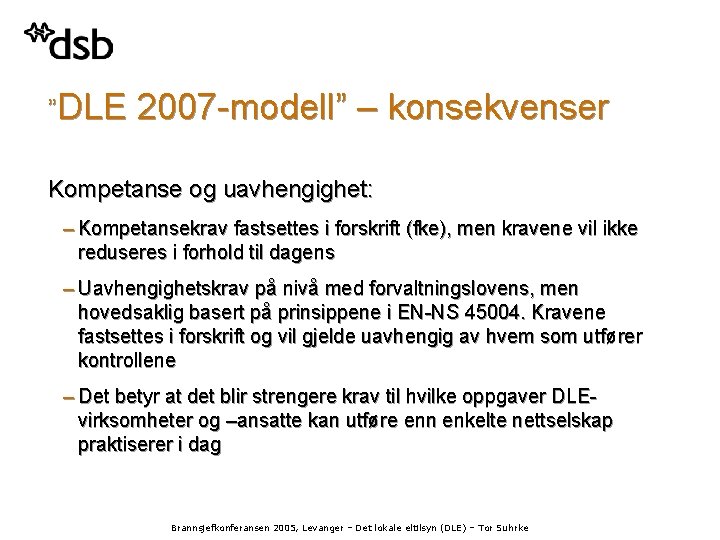 dsb

"DLE 2007-modell" – konsekvenser

Kompetanse og uavhengighet:

– Kompetansekrav fastsettes i forskrift (fke), men kravene vil ikke reduseres i forhold til dagens

– Uavhengighetskrav på nivå med forvaltningslovens, men hovedsaklig basert på prinsippene i EN-NS 45004. Kravene fastsettes i forskrift og vil gjelde uavhengig av hvem som utfører kontrollene

– Det betyr at det blir strengere krav til hvilke oppgaver DLE-virksomheter og –ansatte kan utføre enn enkelte nettselskap praktiserer i dag

Brannsjefkonferansen 2005, Levanger – Det lokale eltilsyn (DLE) – Tor Suhrke